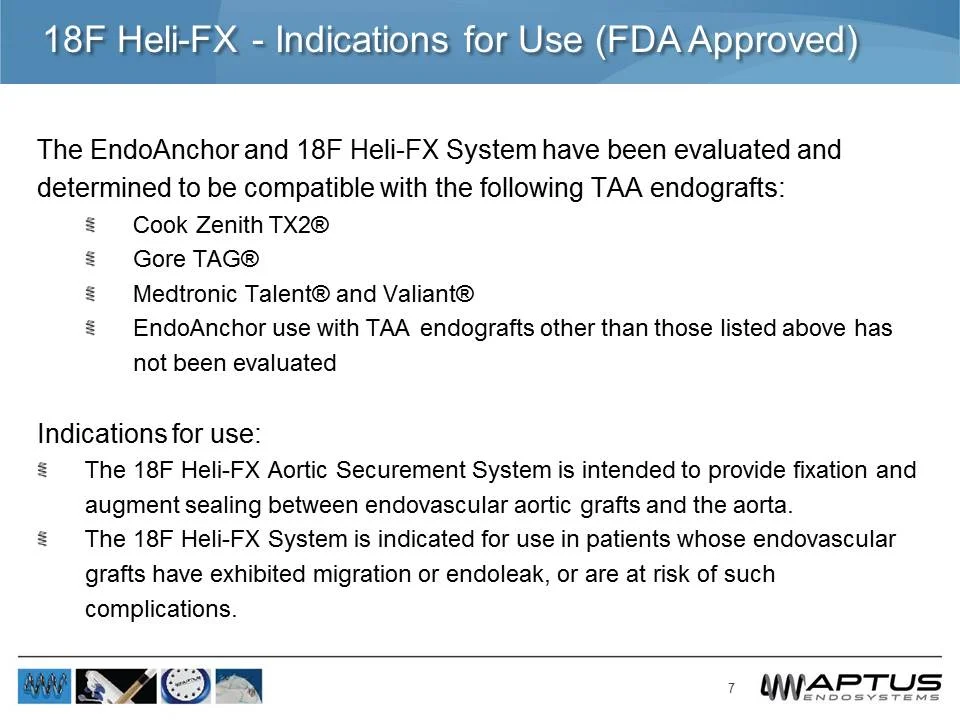 18F Heli-FX - Indications for Use (FDA Approved)

The EndoAnchor and 18F Heli-FX System have been evaluated and determined to be compatible with the following TAA endografts:

Cook Zenith TX2®

Gore TAG®

Medtronic Talent® and Valiant®

EndoAnchor use with TAA endografts other than those listed above has not been evaluated

Indications for use:

The 18F Heli-FX Aortic Securement System is intended to provide fixation and augment sealing between endovascular aortic grafts and the aorta.

The 18F Heli-FX System is indicated for use in patients whose endovascular grafts have exhibited migration or endoleak, or are at risk of such complications.

7

APTUS ENDOSYSTEMS